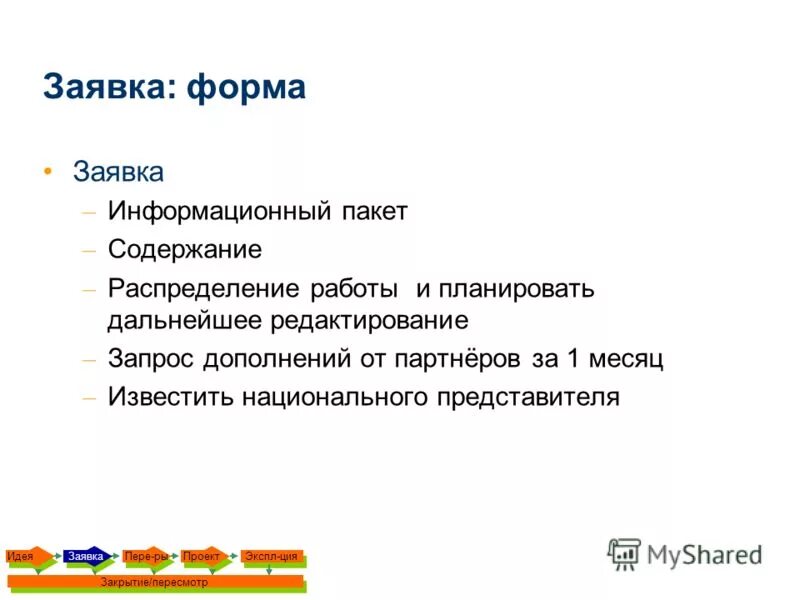 Заявка: форма

• Заявка
– Информационный пакет
– Содержание
– Распределение работы и планировать дальнейшее редактирование
– Запрос дополнений от партнёров за 1 месяц
– Известить национального представителя

Идея Заявка Пере-ры Проект Экспл-ция
Закрытие/пересмотр

MyShared